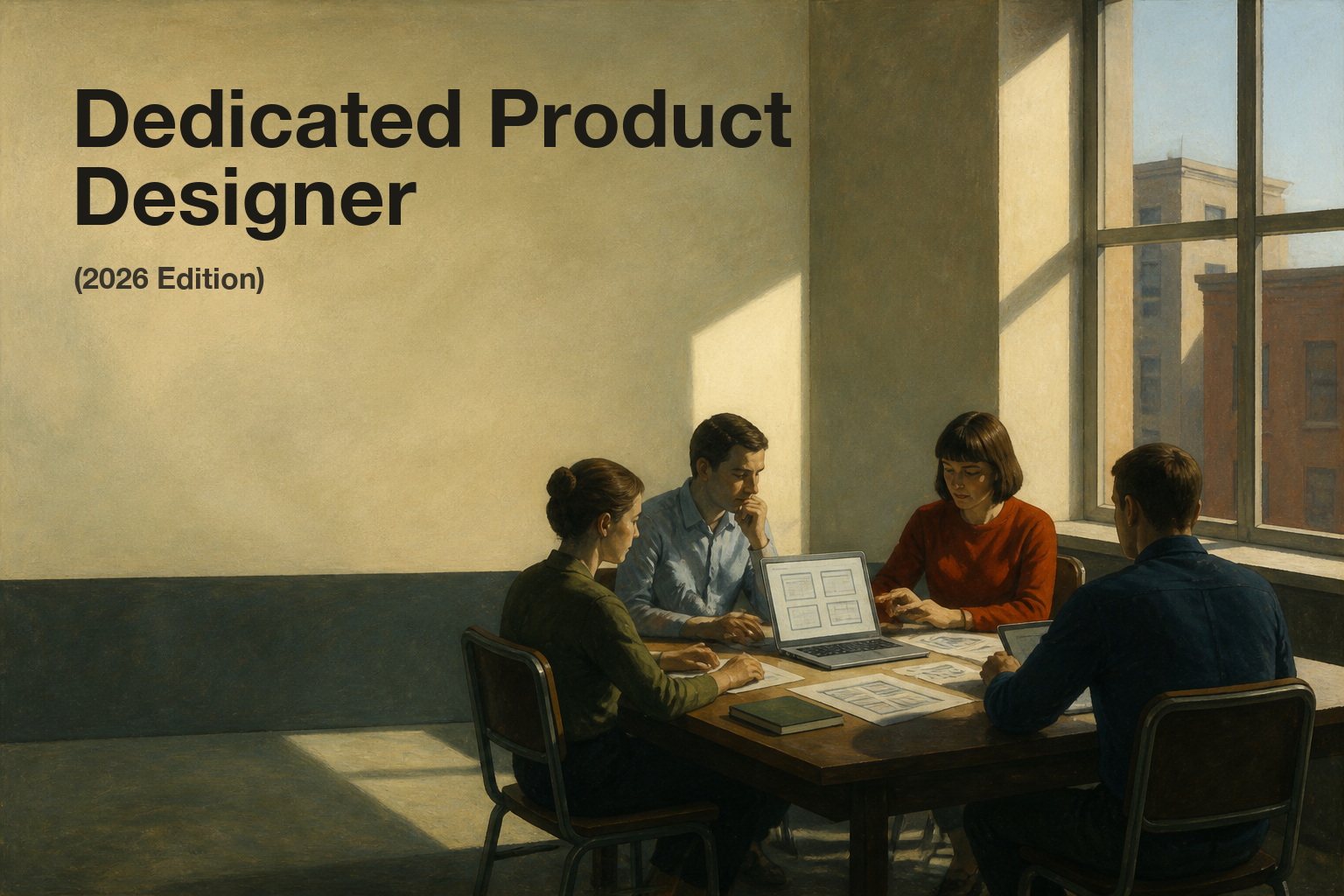 Dedicated Product Designer

(2026 Edition)